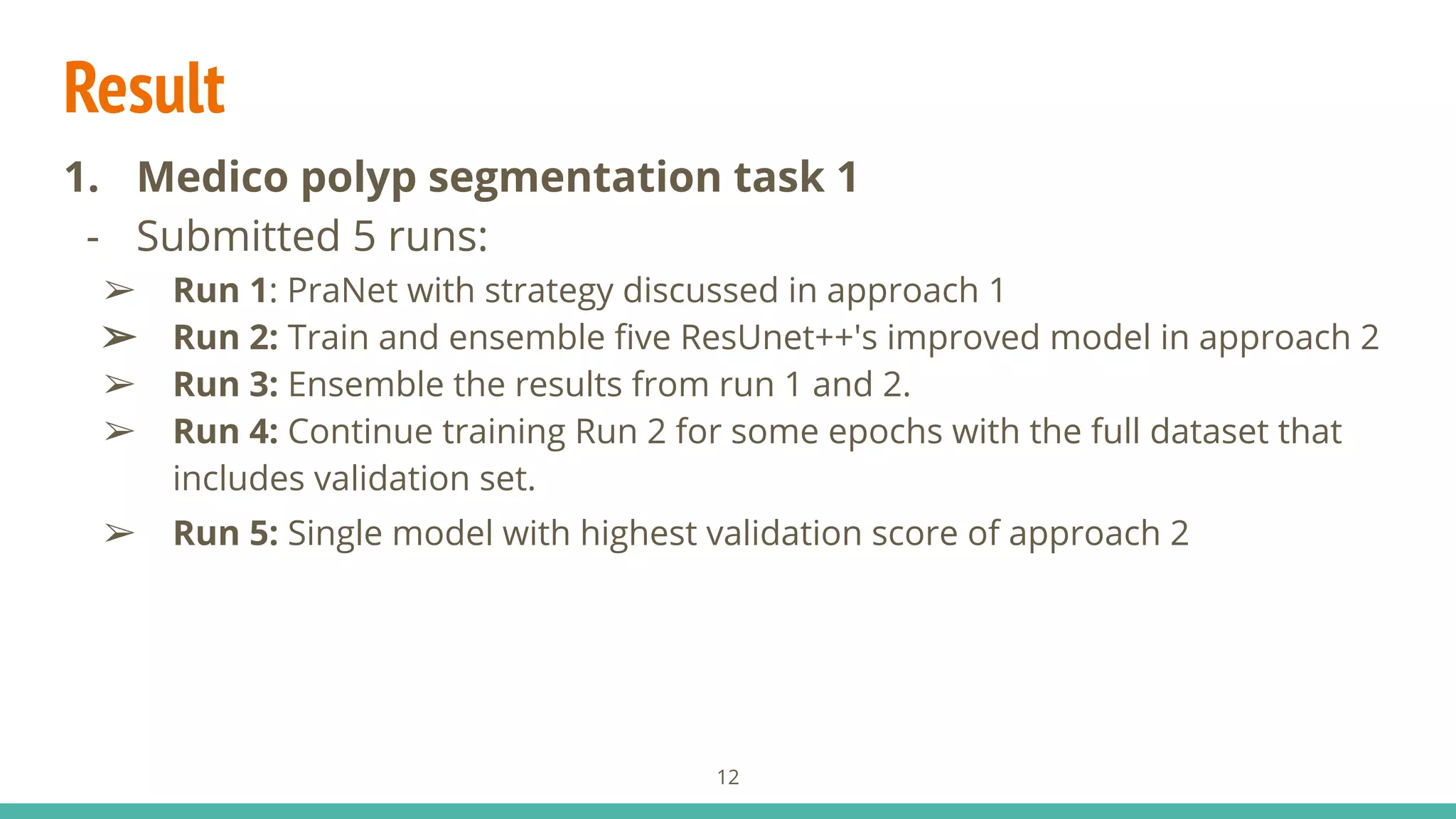 Result

1. Medico polyp segmentation task 1

- Submitted 5 runs:

➢ Run 1: PraNet with strategy discussed in approach 1

➢ Run 2: Train and ensemble five ResUnet++'s improved model in approach 2

➢ Run 3: Ensemble the results from run 1 and 2.

➢ Run 4: Continue training Run 2 for some epochs with the full dataset that includes validation set.

➢ Run 5: Single model with highest validation score of approach 2

12